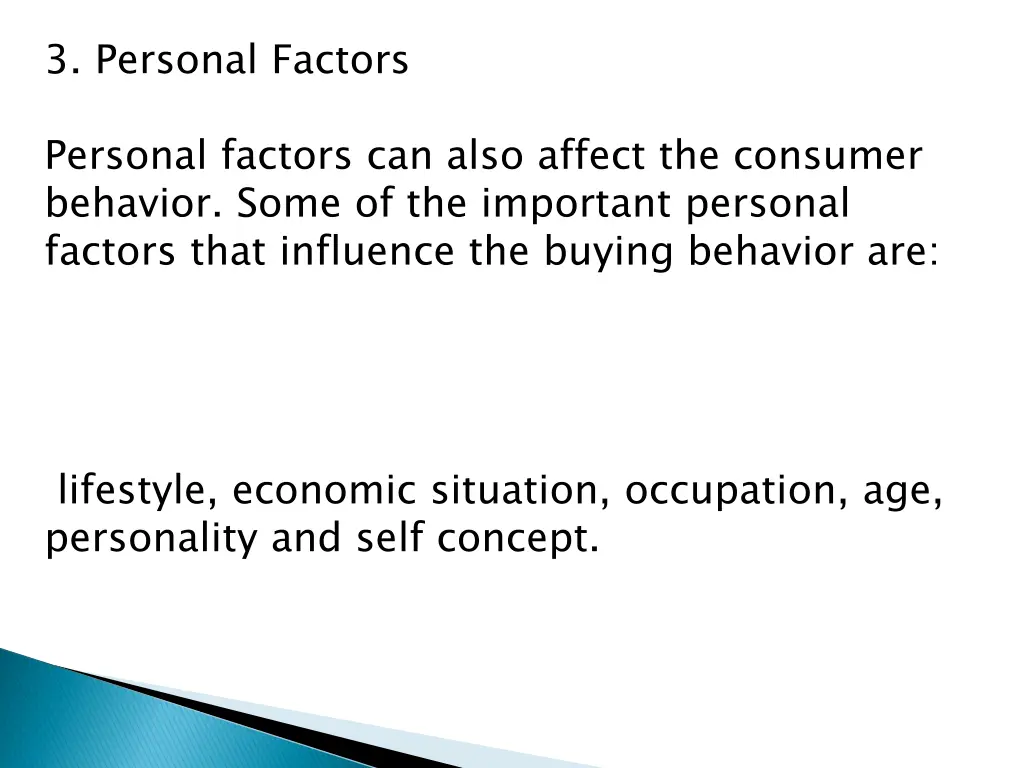 3. Personal Factors

Personal factors can also affect the consumer behavior. Some of the important personal factors that influence the buying behavior are:

lifestyle, economic situation, occupation, age, personality and self concept.